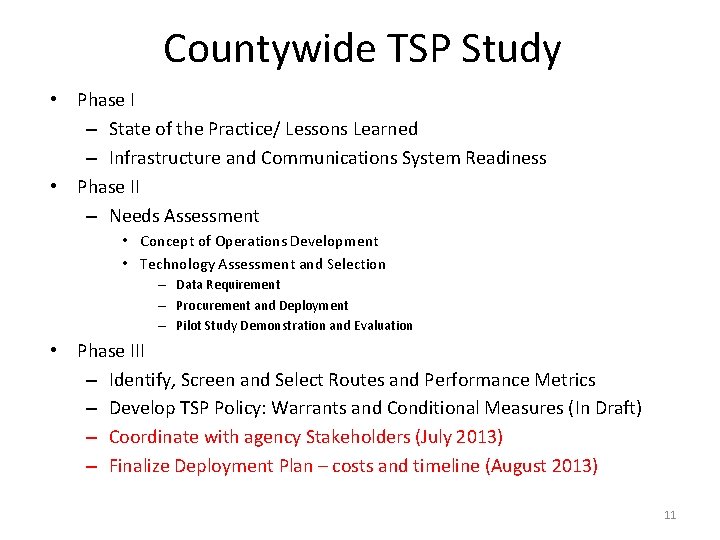 Countywide TSP Study

• Phase I
– State of the Practice/ Lessons Learned
– Infrastructure and Communications System Readiness

• Phase II
– Needs Assessment
• Concept of Operations Development
• Technology Assessment and Selection
– Data Requirement
– Procurement and Deployment
– Pilot Study Demonstration and Evaluation

• Phase III
– Identify, Screen and Select Routes and Performance Metrics
– Develop TSP Policy: Warrants and Conditional Measures (In Draft)
– Coordinate with agency Stakeholders (July 2013)
– Finalize Deployment Plan – costs and timeline (August 2013)

11